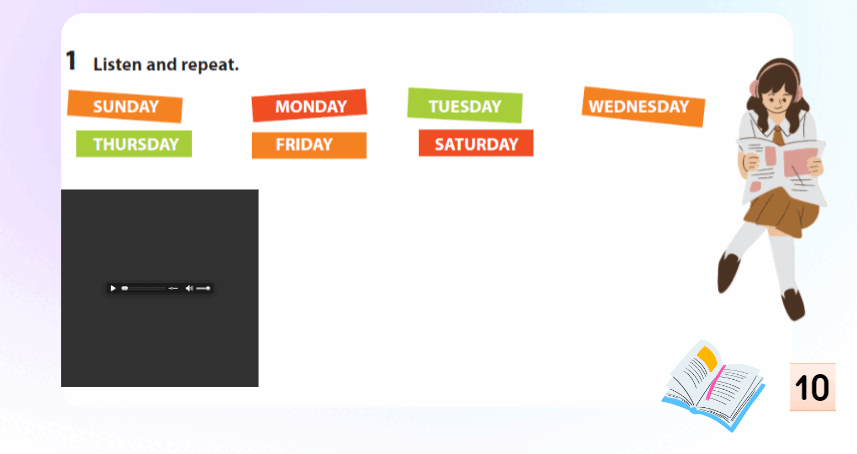 1 Listen and repeat.

SUNDAY MONDAY TUESDAY WEDNESDAY
THURSDAY FRIDAY SATURDAY

10